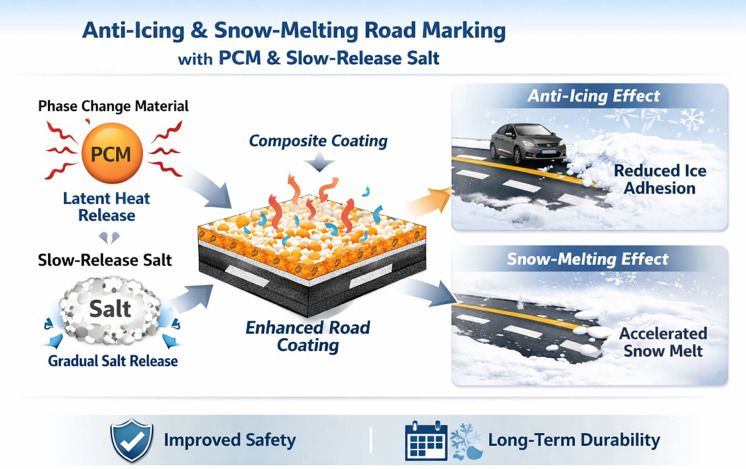 Anti-Icing & Snow-Melting Road Marking
with PCM & Slow-Release Salt

Phase Change Material

PCM

Latent Heat Release

Slow-Release Salt

Salt

Gradual Salt Release

Composite Coating

Enhanced Road Coating

Anti-Icing Effect

Reduced Ice Adhesion

Snow-Melting Effect

Accelerated Snow Melt

Improved Safety

Long-Term Durability